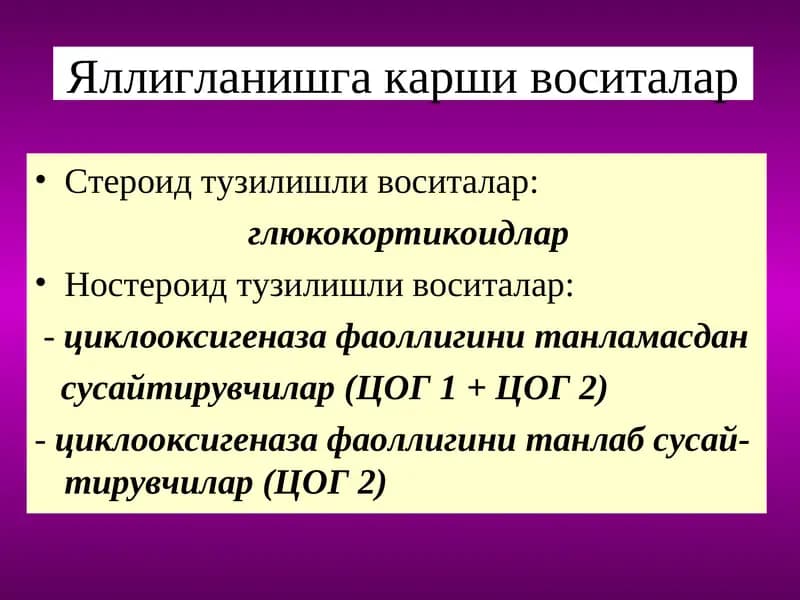 Яллигланишга карши воситалар

• Стероид тузилишли воситалар:

глюкокортикоидлар

• Ностероид тузилишли воситалар:

- циклооксигеназа фаоллигини танламасдан сусайтирувчилар (ЦОГ 1 + ЦОГ 2)

- циклооксигеназа фаоллигини танлаб сусайтирувчилар (ЦОГ 2)